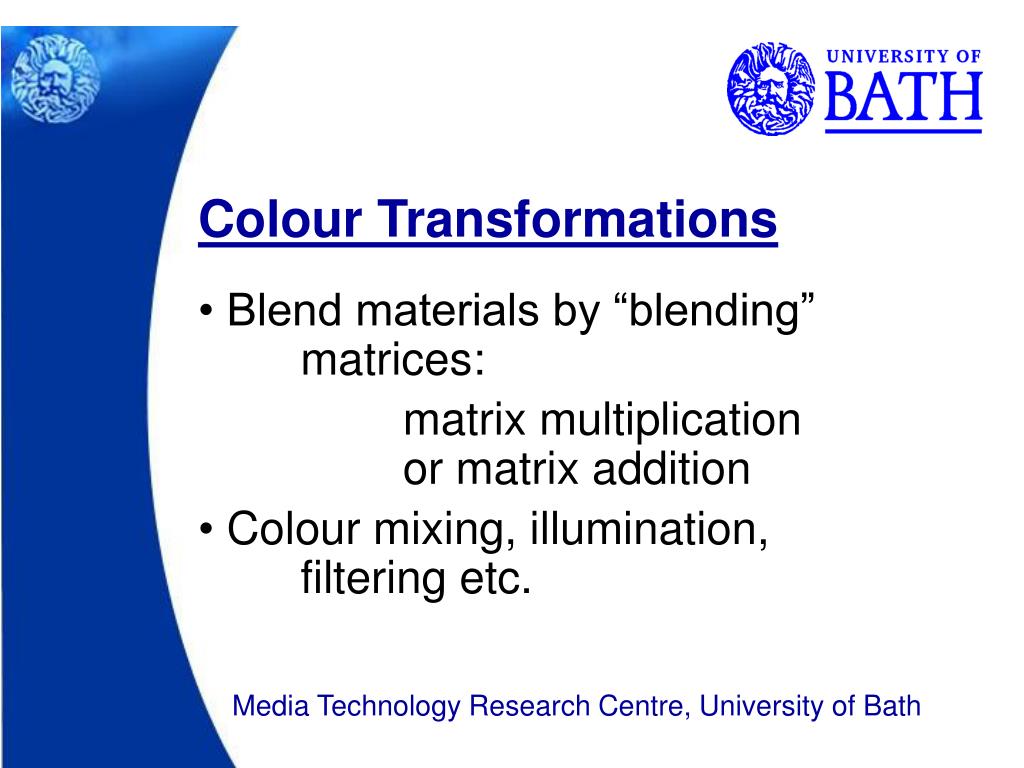 UNIVERSITY OF
BATH

Colour Transformations

• Blend materials by “blending” matrices:

matrix multiplication or matrix addition

• Colour mixing, illumination, filtering etc.

Media Technology Research Centre, University of Bath